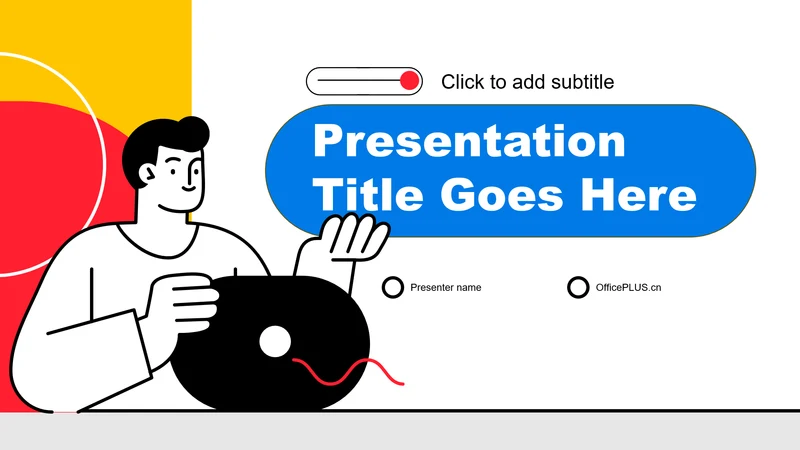 Click to add subtitle

Presentation Title Goes Here

Presenter name

OfficePLUS.cn